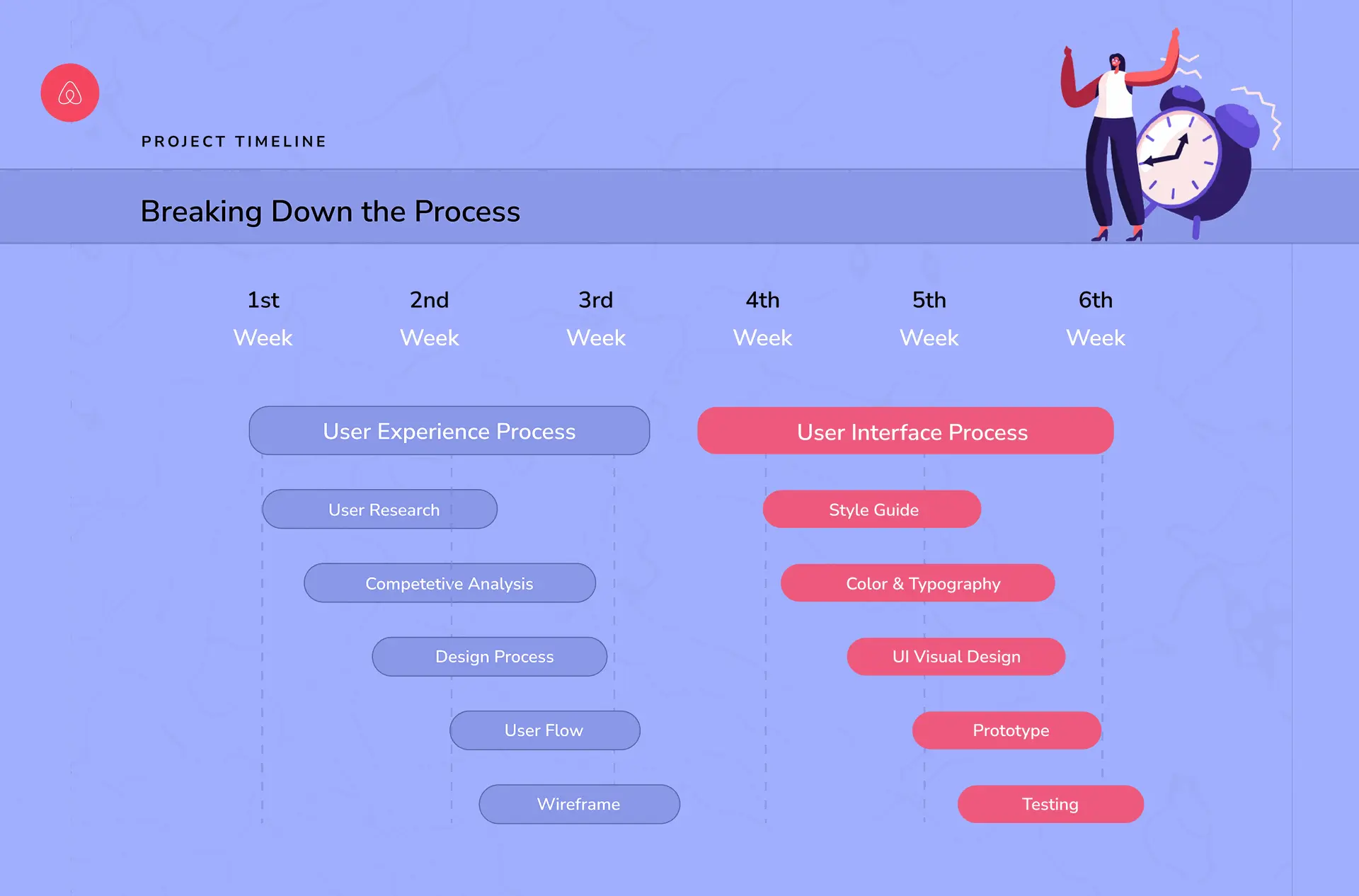 PROJECT TIMELINE

Breaking Down the Process

1st Week

2nd Week

3rd Week

4th Week

5th Week

6th Week

User Experience Process

User Research

Competetive Analysis

Design Process

User Flow

Wireframe

User Interface Process

Style Guide

Color & Typography

UI Visual Design

Prototype

Testing